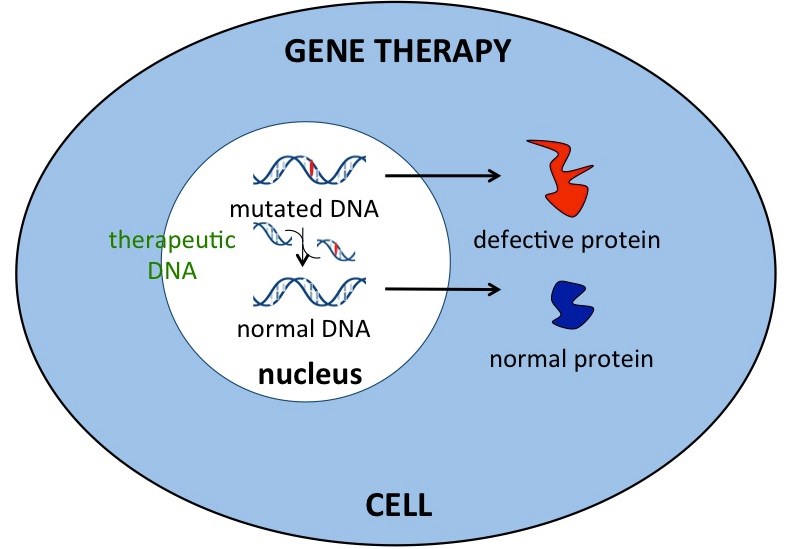 GENE THERAPY

mutated DNA

defective protein

therapeutic DNA

normal DNA

normal protein

nucleus

CELL